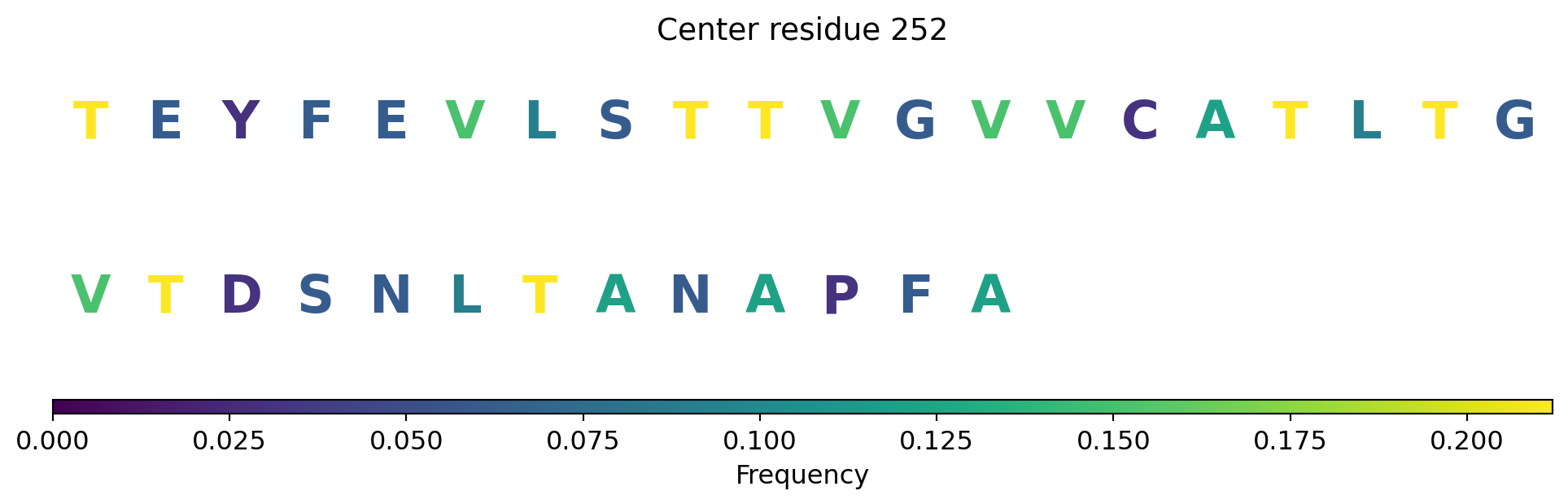 Center residue 252

T E Y F E V L S T T V G V V C A T L T G

V T D S N L T A N A P F A

0.000 0.025 0.050 0.075 0.100 0.125 0.150 0.175 0.200

Frequency